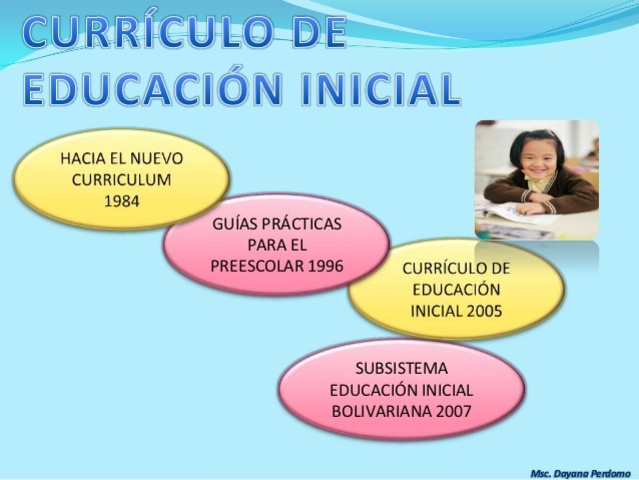 CURRÍCULO DE EDUCACIÓN INICIAL

HACIA EL NUEVO CURRICULUM 1984

GUÍAS PRÁCTICAS PARA EL PREESCOLAR 1996

CURRÍCULO DE EDUCACIÓN INICIAL 2005

SUBSISTEMA EDUCACIÓN INICIAL BOLIVARIANA 2007

Msc. Dayana Perdomo